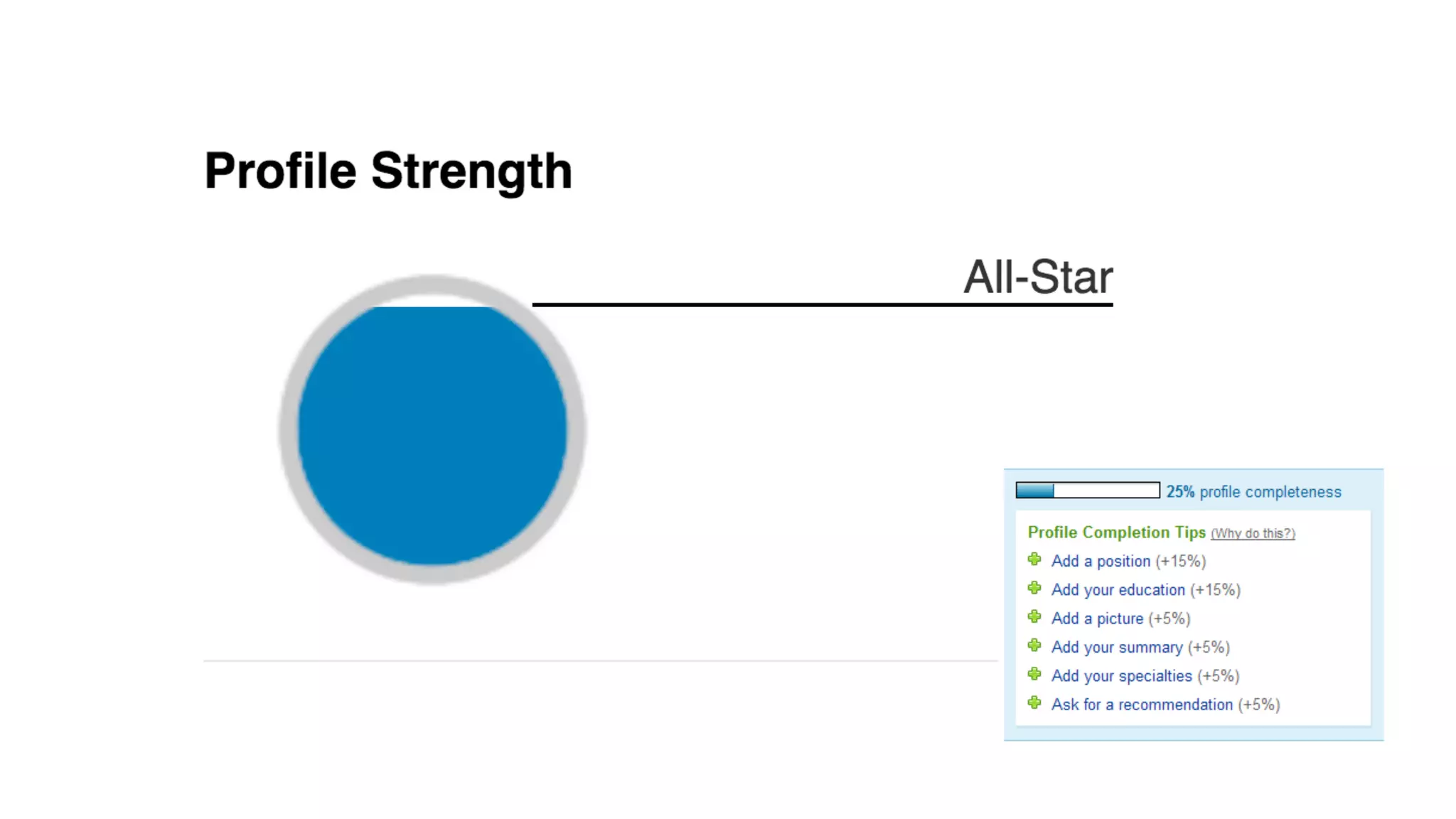 Profile Strength

All-Star

25% profile completeness

Profile Completion Tips (Why do this?)

Add a position (+15%)

Add your education (+15%)

Add a picture (+5%)

Add your summary (+5%)

Add your specialties (+5%)

Ask for a recommendation (+5%)